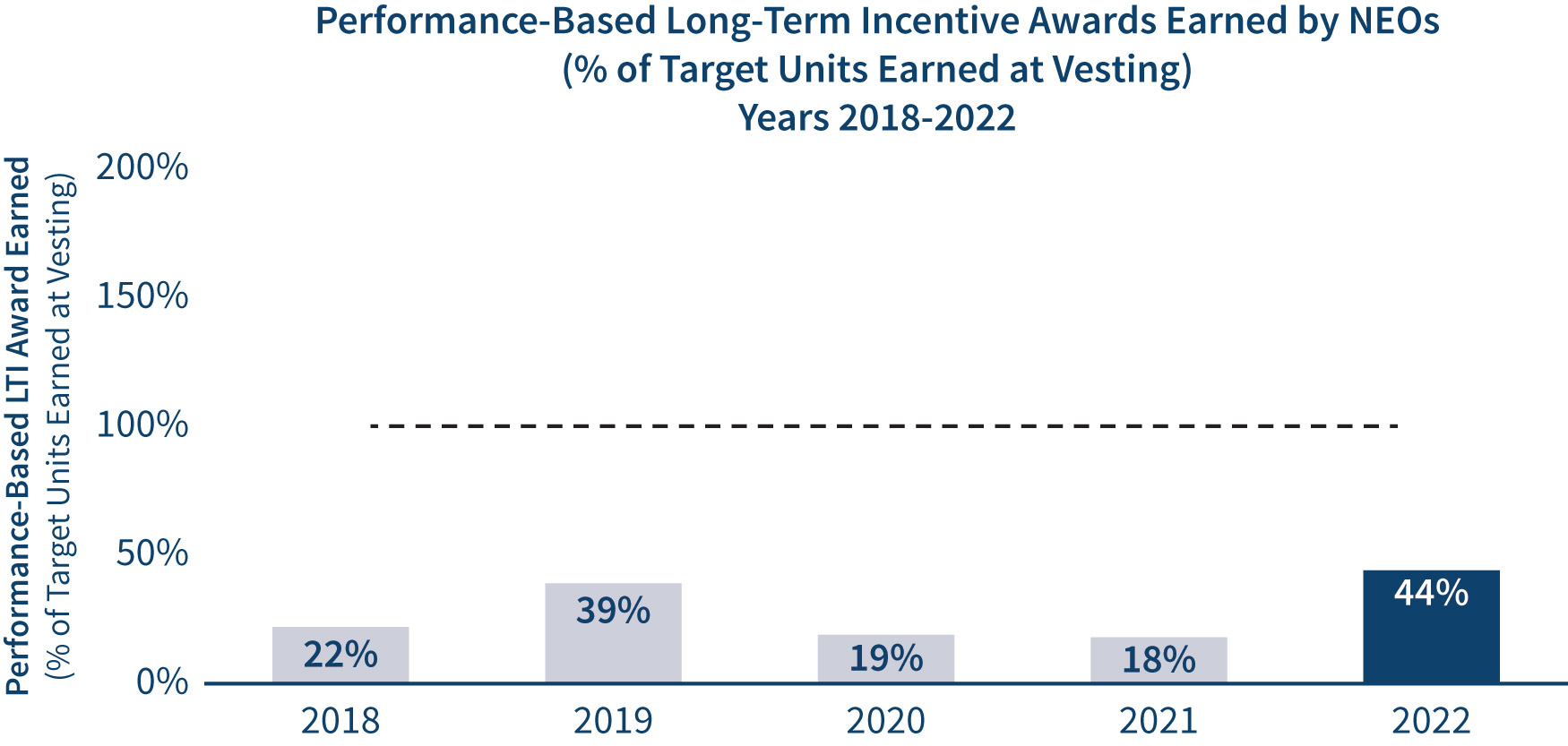 Performance-Based Long-Term Incentive Awards Earned by NEOs
(% of Target Units Earned at Vesting)
Years 2018-2022

Performance-Based LTI Award Earned
(% of Target Units Earned at Vesting)

200%
150%
100%
50%
0%

22%
39%
19%
18%
44%

2018
2019
2020
2021
2022